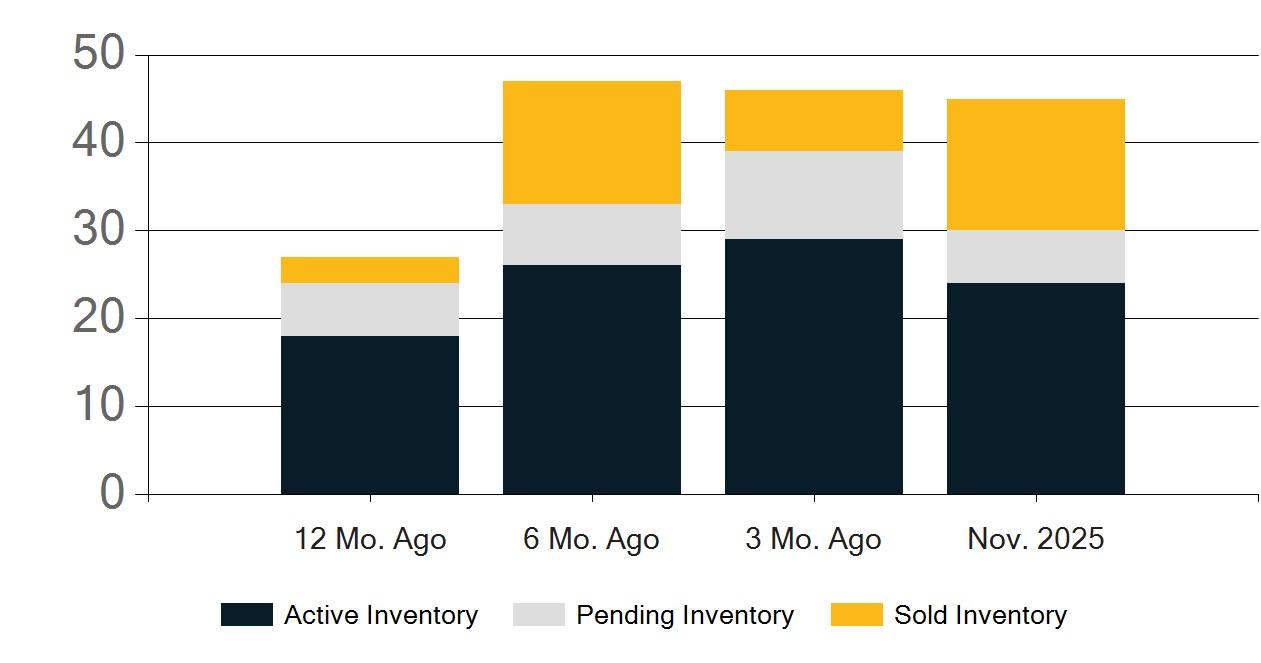 50
40
30
20
10
0

12 Mo. Ago
6 Mo. Ago
3 Mo. Ago
Nov. 2025

Active Inventory
Pending Inventory
Sold Inventory